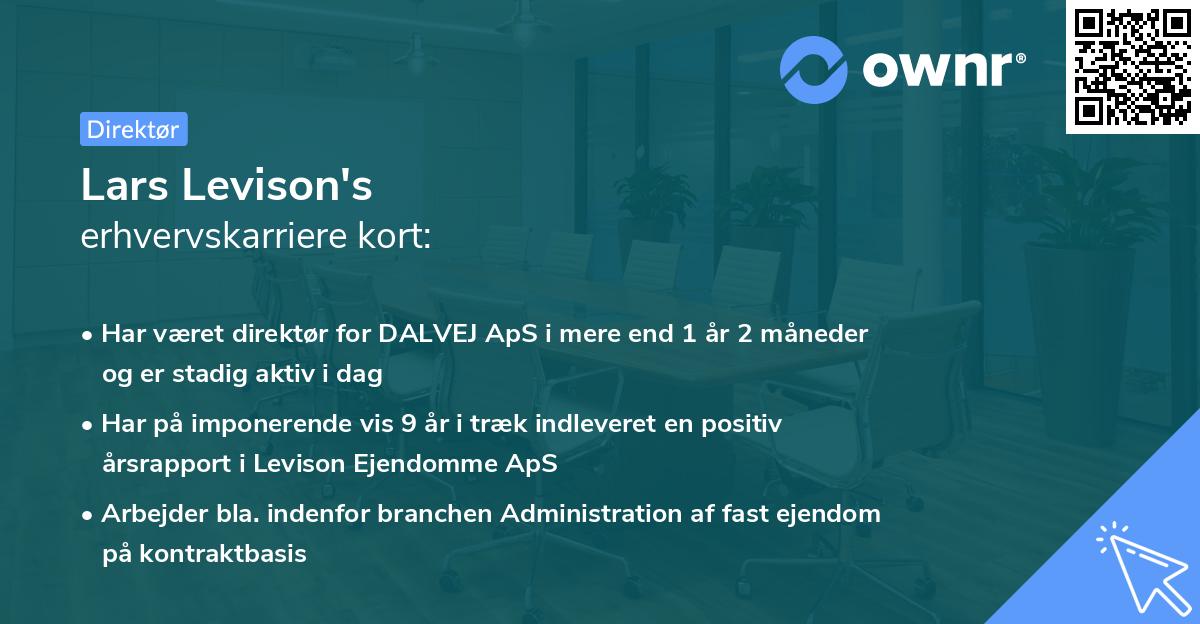 ownr®

Direktør

Lars Levison's
erhvervskarriere kort:

• Har været direktør for DALVEJ ApS i mere end 1 år 2 måneder og er stadig aktiv i dag
• Har på imponerende vis 9 år i træk indleveret en positiv årsrapport i Levison Ejendomme ApS
• Arbejder bla. indenfor branchen Administration af fast ejendom på kontraktbasis